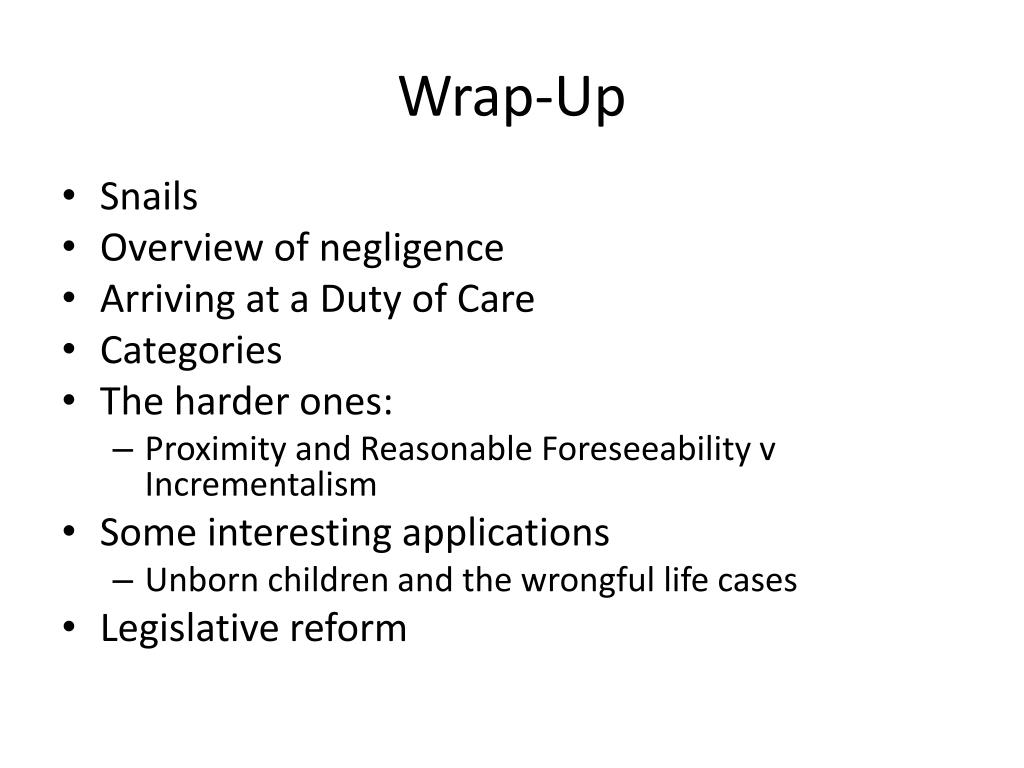 Wrap-Up

• Snails
• Overview of negligence
• Arriving at a Duty of Care
• Categories
• The harder ones:
  – Proximity and Reasonable Foreseeability v Incrementalism
• Some interesting applications
  – Unborn children and the wrongful life cases
• Legislative reform